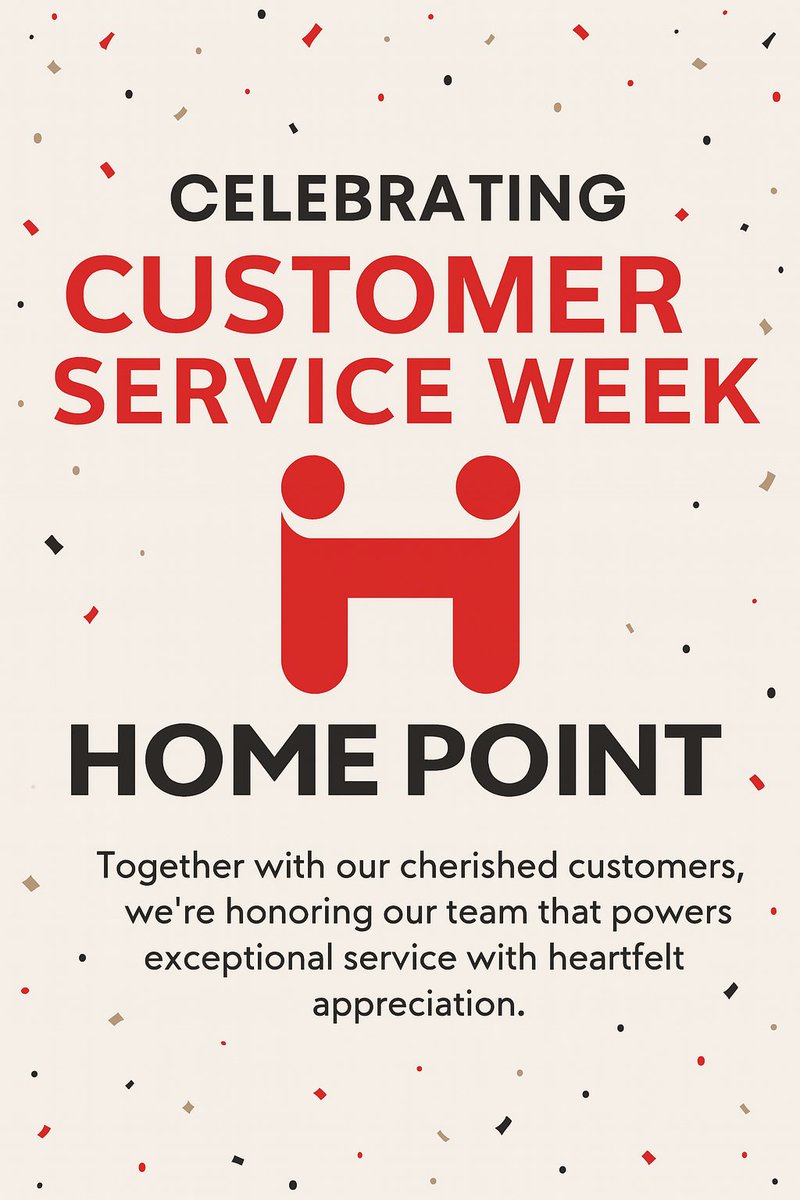 CELEBRATING
CUSTOMER SERVICE WEEK

HOME POINT

Together with our cherished customers, we're honoring our team that powers exceptional service with heartfelt appreciation.